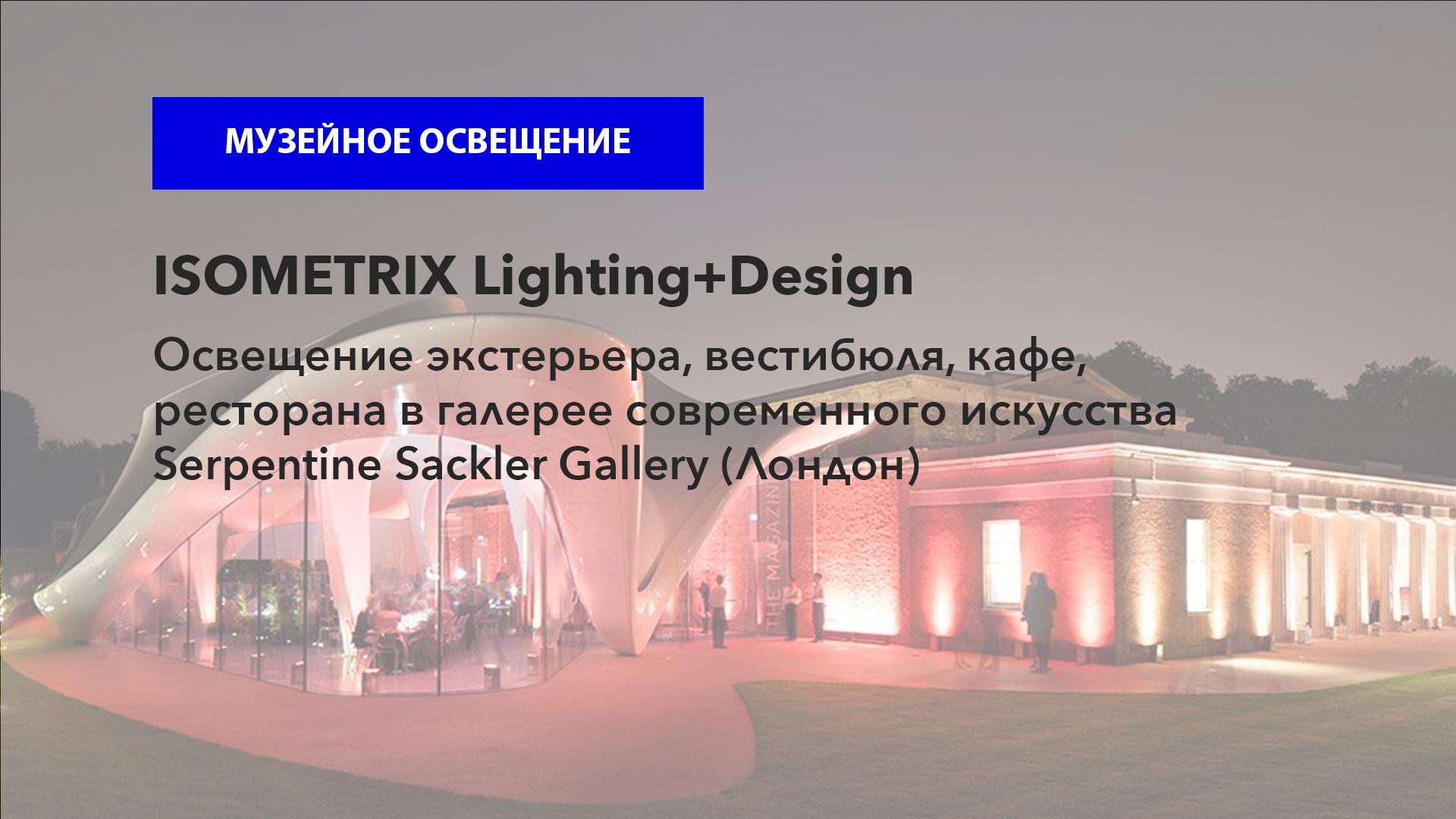 МУЗЕЙНОЕ ОСВЕЩЕНИЕ

ISOMETRIX Lighting+Design

Освещение экстерьера, вестибюля, кафе, ресторана в галерее современного искусства Serpentine Sackler Gallery (Лондон)

THE MAGAZINE